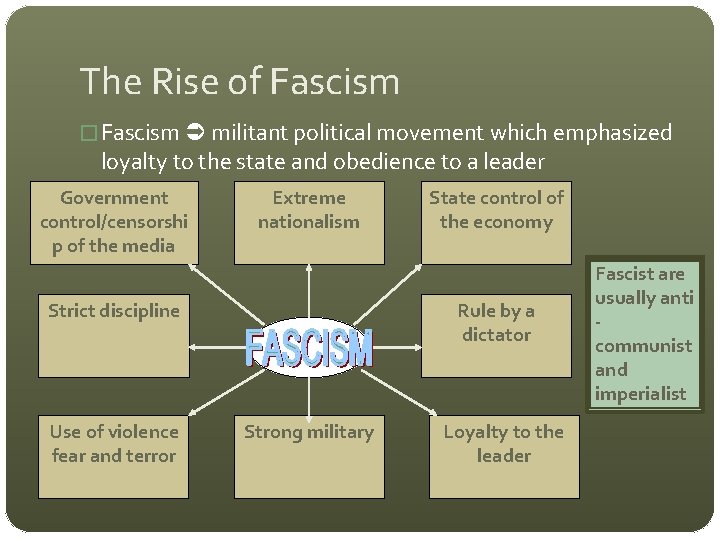 The Rise of Fascism

Fascism ➲ militant political movement which emphasized loyalty to the state and obedience to a leader

Government control/censorship of the media

Extreme nationalism

State control of the economy

Strict discipline

FASCISM

Rule by a dictator

Use of violence fear and terror

Strong military

Loyalty to the leader

Fascist are usually anti - communist and imperialist